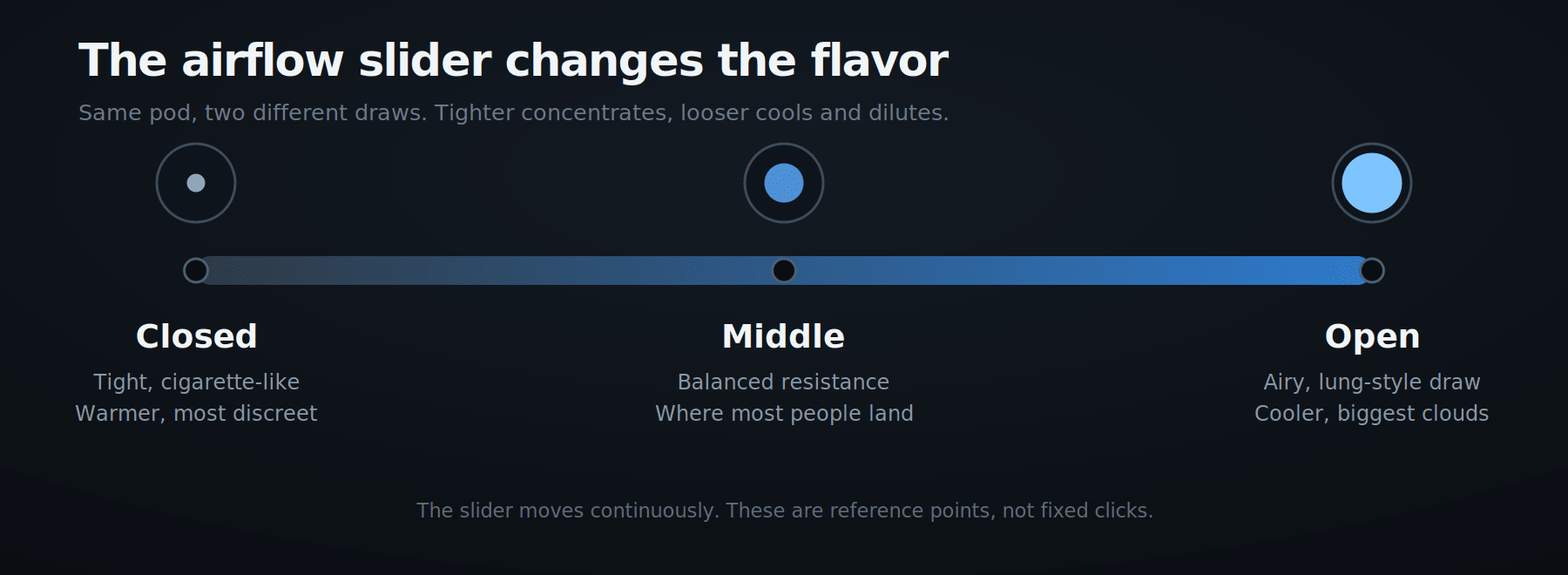 The airflow slider changes the flavor

Same pod, two different draws. Tighter concentrates, looser cools and dilutes.

Closed

Tight, cigarette-like
Warmer, most discreet

Middle

Balanced resistance
Where most people land

Open

Airy, lung-style draw
Cooler, biggest clouds

The slider moves continuously. These are reference points, not fixed clicks.